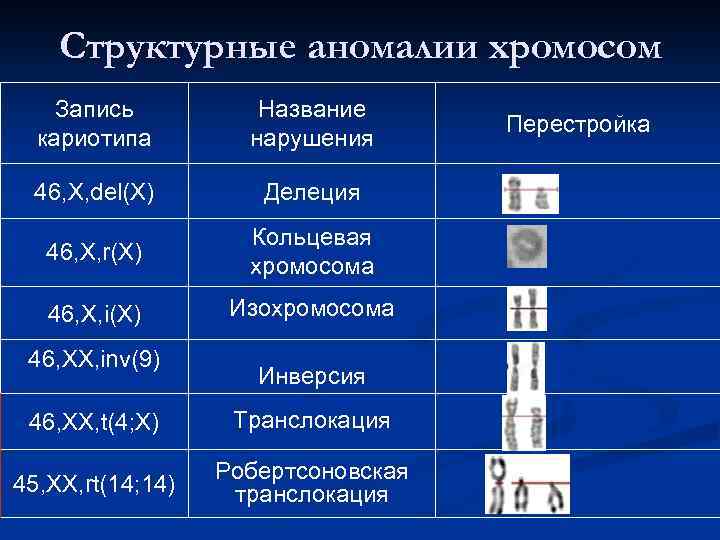 Структурные аномалии хромосом

| Запись кариотипа | Название нарушения | Перестройка |
|---|---|---|
| 46,X,del(X) | Делеция | |
| 46,X,r(X) | Кольцевая хромосома | |
| 46,X,i(X) | Изохромосома | |
| 46,XX,inv(9) | Инверсия | |
| 46,XX,t(4;X) | Транслокация | |
| 45,XX,rt(14;14) | Робертсоновская транслокация | |